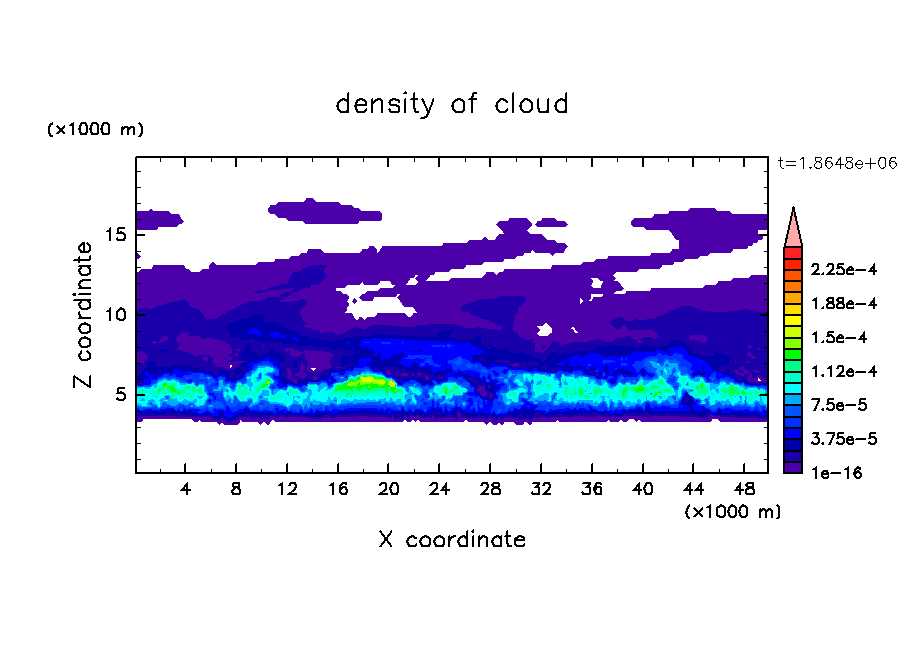 density of cloud

(×1000 m)

t=1.8648e+06

Z coordinate

15
10
5

2.25e−4
1.88e−4
1.5e−4
1.12e−4
7.5e−5
3.75e−5
1e−16

4 8 12 16 20 24 28 32 36 40 44 48

(×1000 m)

X coordinate